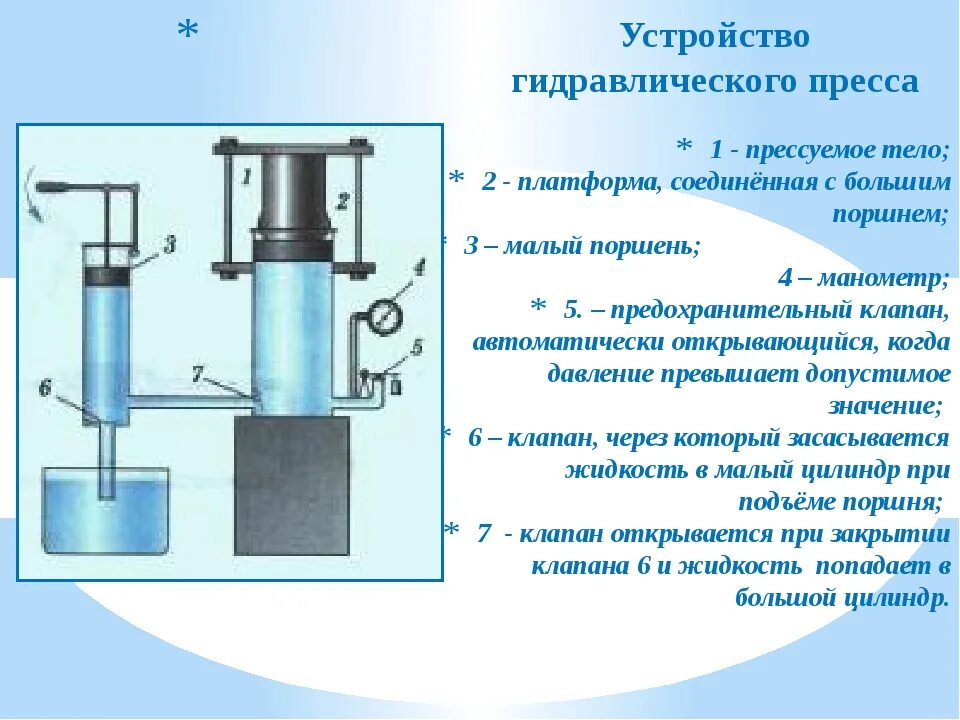 *

Устройство гидравлического пресса

1
2
3
4
5
6
7

* 1 - прессуемое тело;
* 2 - платформа, соединённая с большим поршнем;
* 3 – малый поршень;
4 – манометр;
* 5. – предохранительный клапан, автоматически открывающийся, когда давление превышает допустимое значение;
* 6 – клапан, через который засасывается жидкость в малый цилиндр при подъёме поршня;
* 7 - клапан открывается при закрытии клапана 6 и жидкость попадает в большой цилиндр.